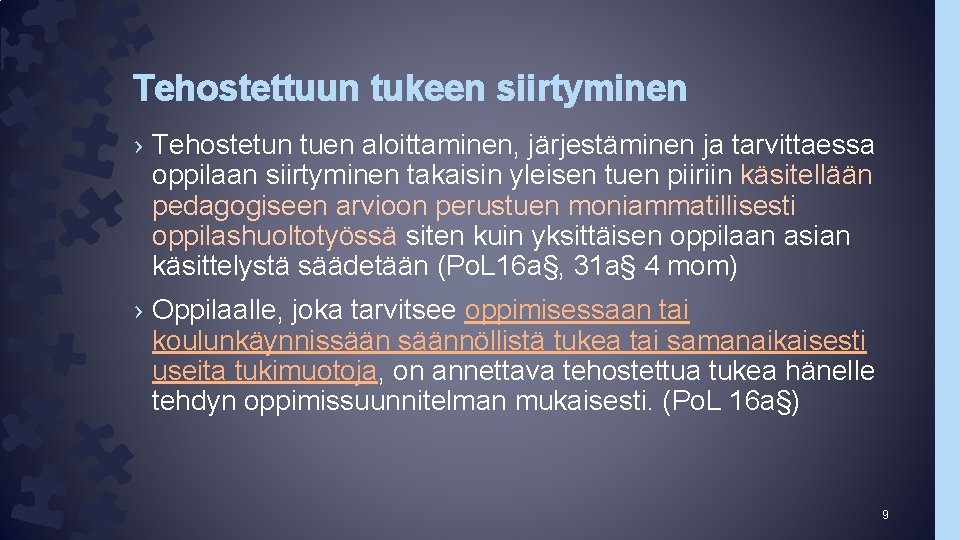 Tehostettuun tukeen siirtyminen

› Tehostetun tuen aloittaminen, järjestäminen ja tarvittaessa oppilaan siirtyminen takaisin yleisen tuen piiriin käsitellään pedagogiseen arvioon perustuen moniammatillisesti oppilashuoltotyössä siten kuin yksittäisen oppilaan asian käsittelystä säädetään (PoL16a§, 31a§ 4 mom)

› Oppilaalle, joka tarvitsee oppimisessaan tai koulunkäynnissään säännöllistä tukea tai samanaikaisesti useita tukimuotoja, on annettava tehostettua tukea hänelle tehdyn oppimissuunnitelman mukaisesti. (PoL 16a§)

9